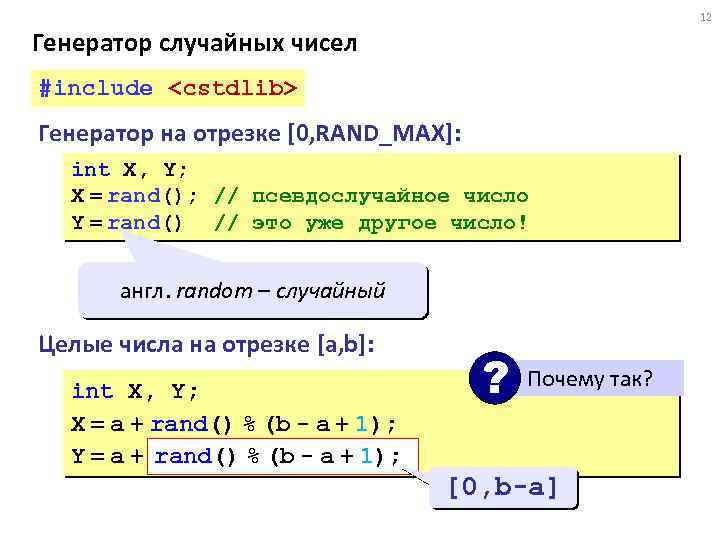 12

Генератор случайных чисел

#include <cstdlib>

Генератор на отрезке [0,RAND_MAX]:

int X, Y;
X = rand(); // псевдослучайное число
Y = rand()  // это уже другое число!

англ. random – случайный

Целые числа на отрезке [a,b]:

? Почему так?

int X, Y;
X = a + rand() % (b - a + 1);
Y = a + rand() % (b - a + 1);

[0,b-a]